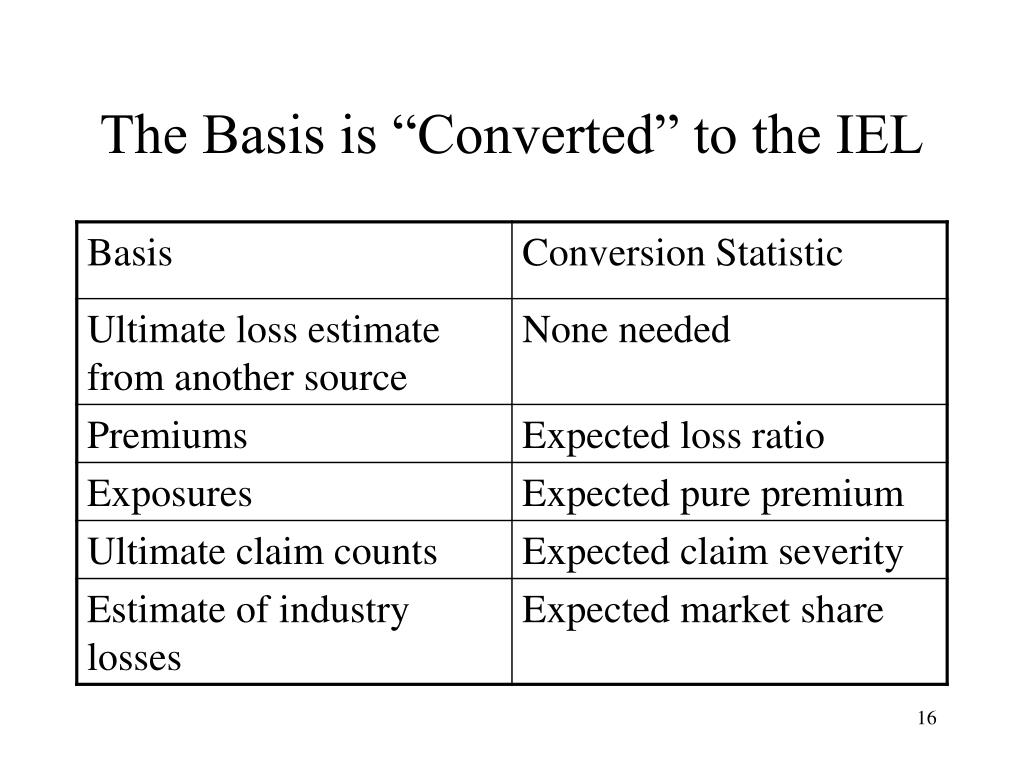 The Basis is “Converted” to the IEL

| Basis | Conversion Statistic |
|---|---|
| Ultimate loss estimate from another source | None needed |
| Premiums | Expected loss ratio |
| Exposures | Expected pure premium |
| Ultimate claim counts | Expected claim severity |
| Estimate of industry losses | Expected market share |

16